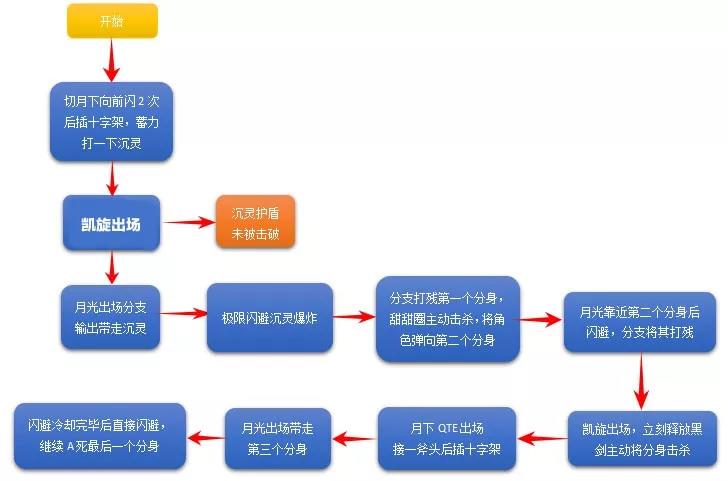 开始

切月下向前闪 2 次后插十字架，蓄力打一下沉灵

凯旋出场

沉灵护盾未被击破

月光出场分支输出带走沉灵

极限闪避沉灵爆炸

分支打残第一个分身，甜甜圈主动击杀，将角色弹向第二个分身

月光靠近第二个分身后闪避，分支将其打残

凯旋出场，立刻释放黑剑主动将分身击杀

月下 QTE 出场接一斧头后插十字架

月光出场带走第三个分身

闪避冷却完毕后直接闪避，继续 A 死最后一个分身